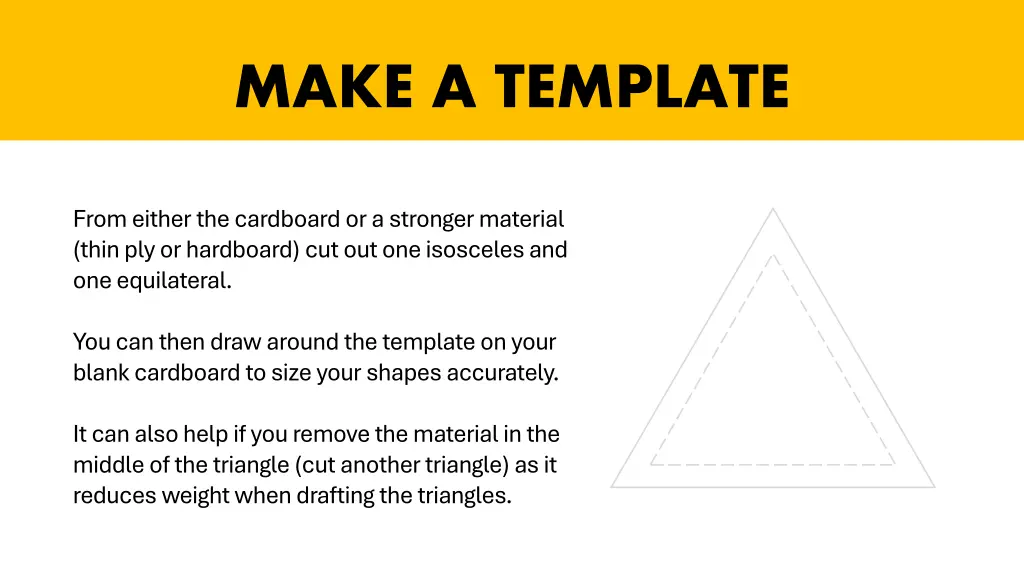 MAKE A TEMPLATE

From either the cardboard or a stronger material (thin ply or hardboard) cut out one isosceles and one equilateral.

You can then draw around the template on your blank cardboard to size your shapes accurately.

It can also help if you remove the material in the middle of the triangle (cut another triangle) as it reduces weight when drafting the triangles.